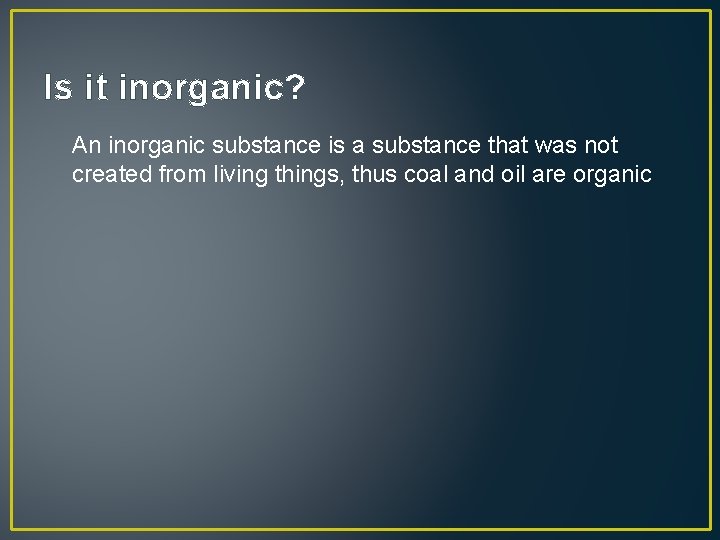 Is it inorganic?

An inorganic substance is a substance that was not created from living things, thus coal and oil are organic